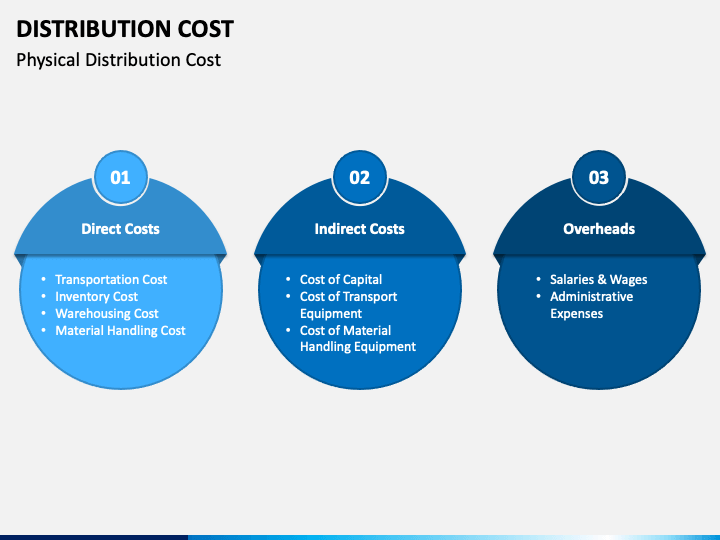 DISTRIBUTION COST
Physical Distribution Cost

01
Direct Costs
- Transportation Cost
- Inventory Cost
- Warehousing Cost
- Material Handling Cost

02
Indirect Costs
- Cost of Capital
- Cost of Transport Equipment
- Cost of Material Handling Equipment

03
Overheads
- Salaries & Wages
- Administrative Expenses